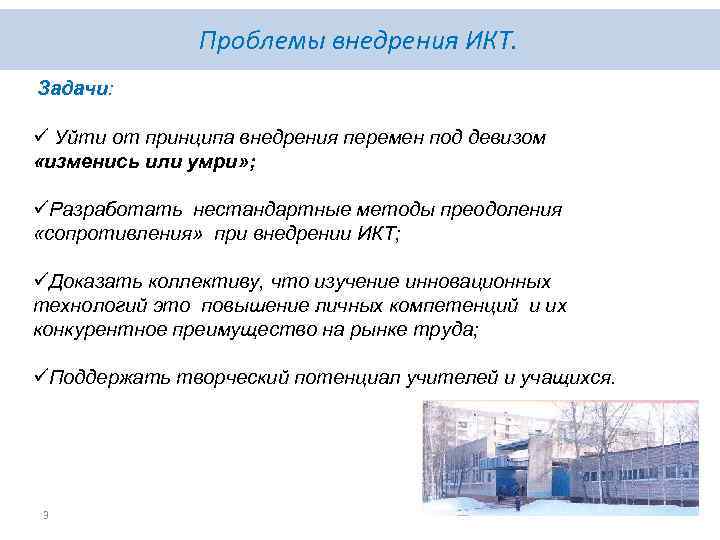 Проблемы внедрения ИКТ.

Задачи:

✓ Уйти от принципа внедрения перемен под девизом «изменись или умри»;

✓Разработать нестандартные методы преодоления «сопротивления» при внедрении ИКТ;

✓Доказать коллективу, что изучение инновационных технологий это повышение личных компетенций и их конкурентное преимущество на рынке труда;

✓Поддержать творческий потенциал учителей и учащихся.

9